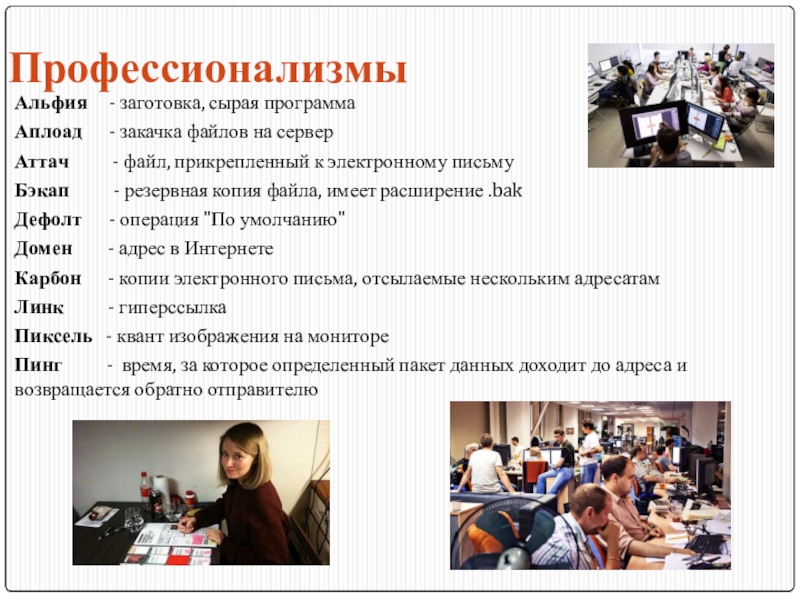 Профессионализмы

Альфия - заготовка, сырая программа

Аплоад - закачка файлов на сервер

Аттач - файл, прикрепленный к электронному письму

Бэкап - резервная копия файла, имеет расширение .bak

Дефолт - операция "По умолчанию"

Домен - адрес в Интернете

Карбон - копии электронного письма, отсылаемые нескольким адресатам

Линк - гиперссылка

Пиксель - квант изображения на мониторе

Пинг - время, за которое определенный пакет данных доходит до адреса и возвращается обратно отправителю